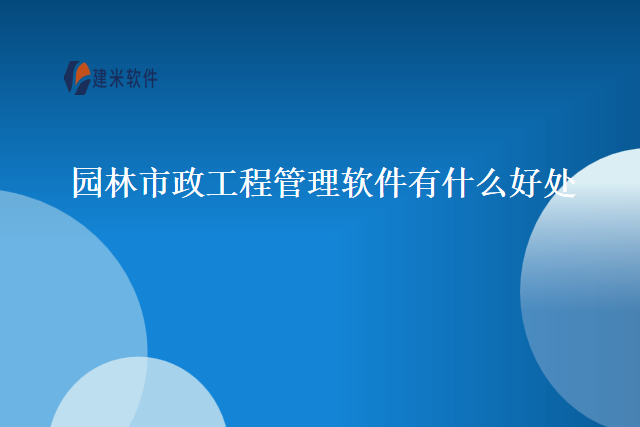 建米软件

园林市政工程管理软件有什么好处